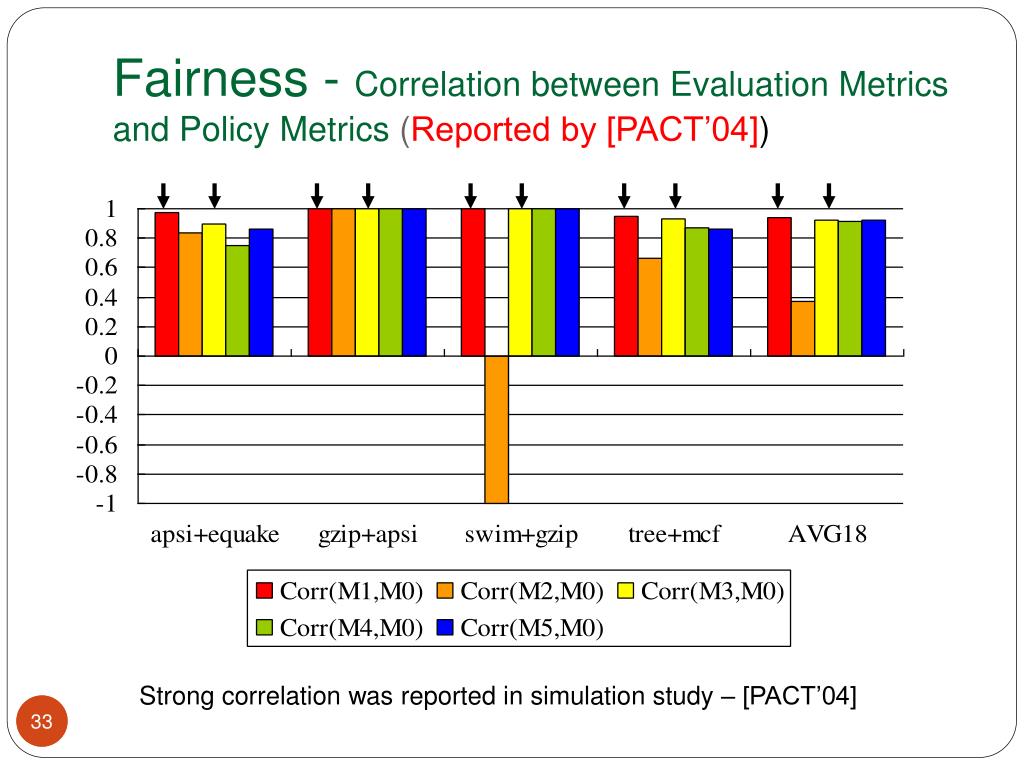 Fairness - Correlation between Evaluation Metrics and Policy Metrics (Reported by [PACT'04])

1
0.8
0.6
0.4
0.2
0
-0.2
-0.4
-0.6
-0.8
-1

apsi+equake gzip+apsi swim+gzip tree+mcf AVG18

Corr(M1,M0) Corr(M2,M0) Corr(M3,M0) Corr(M4,M0) Corr(M5,M0)

Strong correlation was reported in simulation study – [PACT'04]

33